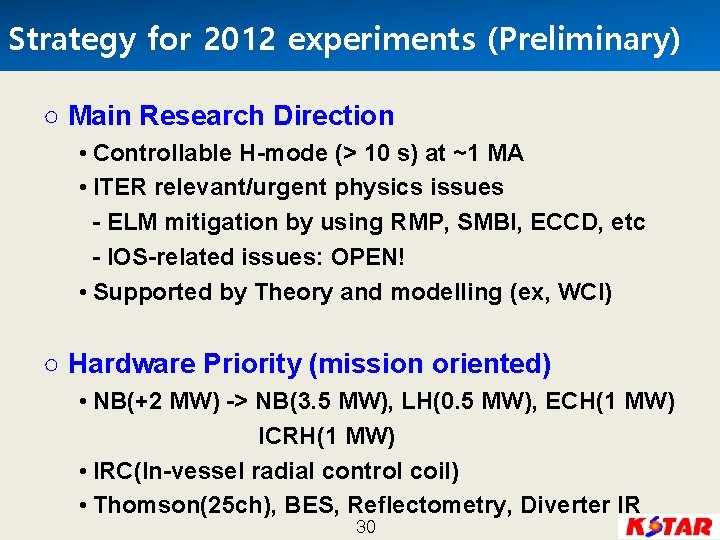 Strategy for 2012 experiments (Preliminary)

○ Main Research Direction

• Controllable H-mode (> 10 s) at ~1 MA

• ITER relevant/urgent physics issues

- ELM mitigation by using RMP, SMBI, ECCD, etc

- IOS-related issues: OPEN!

• Supported by Theory and modelling (ex, WCI)

○ Hardware Priority (mission oriented)

• NB(+2 MW) -> NB(3.5 MW), LH(0.5 MW), ECH(1 MW) ICRH(1 MW)

• IRC(In-vessel radial control coil)

• Thomson(25ch), BES, Reflectometry, Diverter IR

30

KSTAR